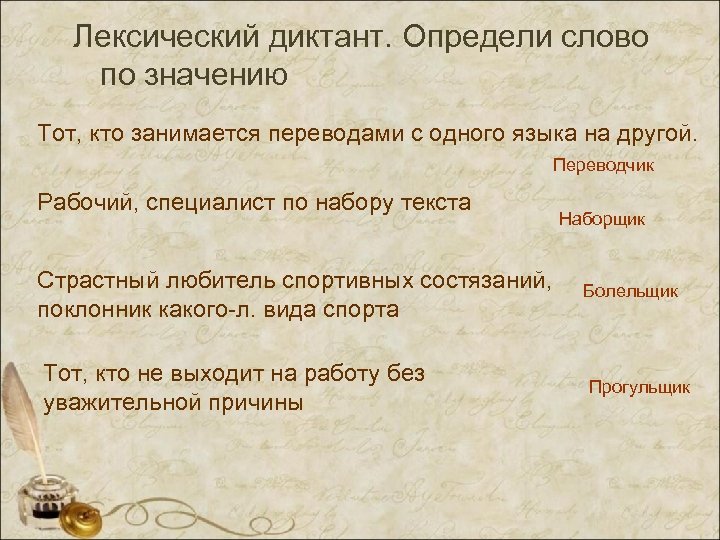 Лексический диктант. Определи слово по значению

Тот, кто занимается переводами с одного языка на другой.

Переводчик

Рабочий, специалист по набору текста

Наборщик

Страстный любитель спортивных состязаний, поклонник какого-л. вида спорта

Болельщик

Тот, кто не выходит на работу без уважительной причины

Прогульщик